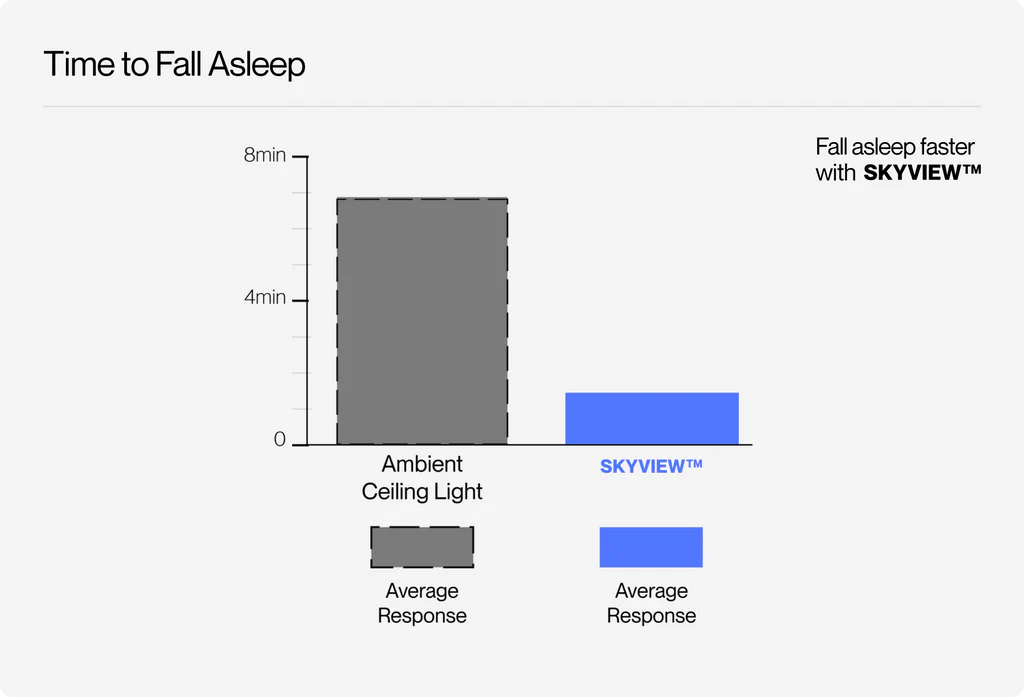 Time to Fall Asleep

Fall asleep faster with SKYVIEW™

8min
4min
0

Ambient Ceiling Light

SKYVIEW™

Average Response

Average Response